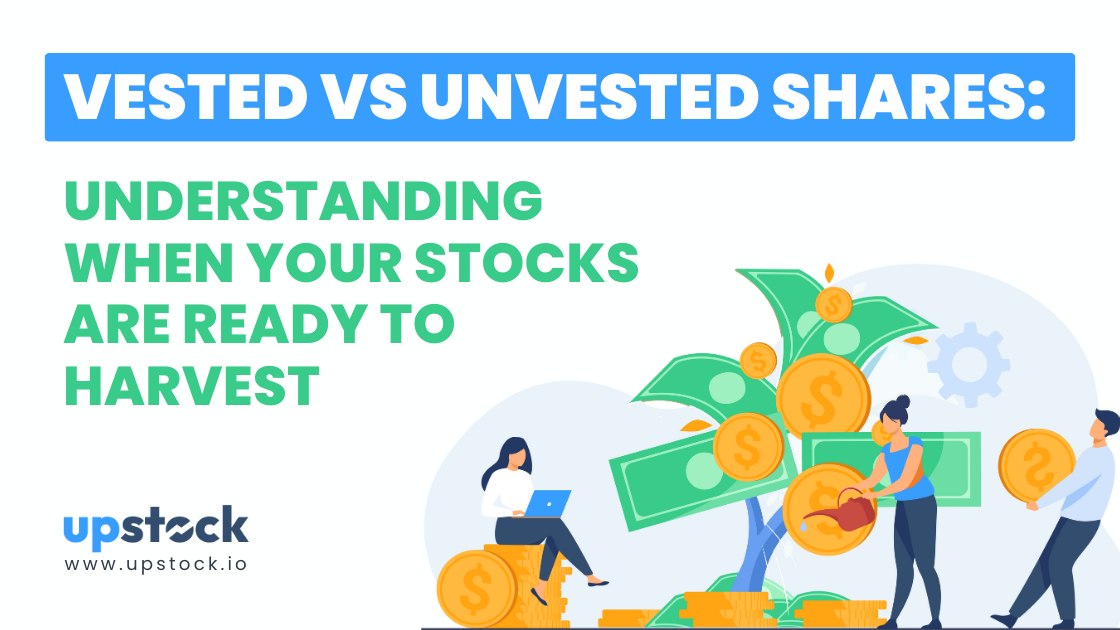 VESTED VS UNVESTED SHARES:

UNDERSTANDING WHEN YOUR STOCKS ARE READY TO HARVEST

upstock

www.upstock.io